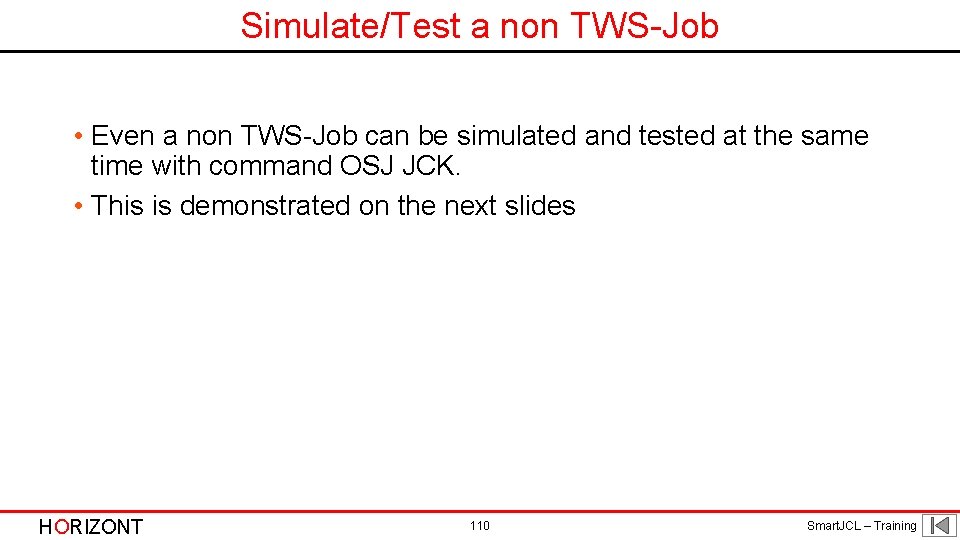 Simulate/Test a non TWS-Job

• Even a non TWS-Job can be simulated and tested at the same time with command OSJ JCK.

• This is demonstrated on the next slides

HORIZONT

110

SmartJCL – Training